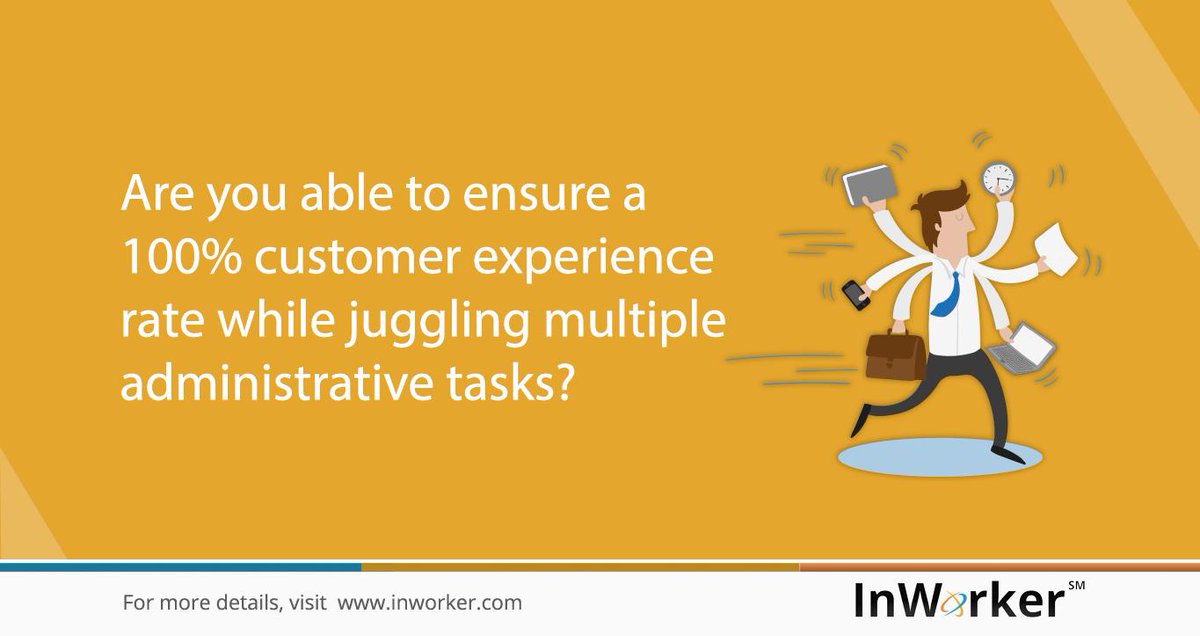 Are you able to ensure a 100% customer experience rate while juggling multiple administrative tasks?

For more details, visit www.inworker.com

InWorker SM